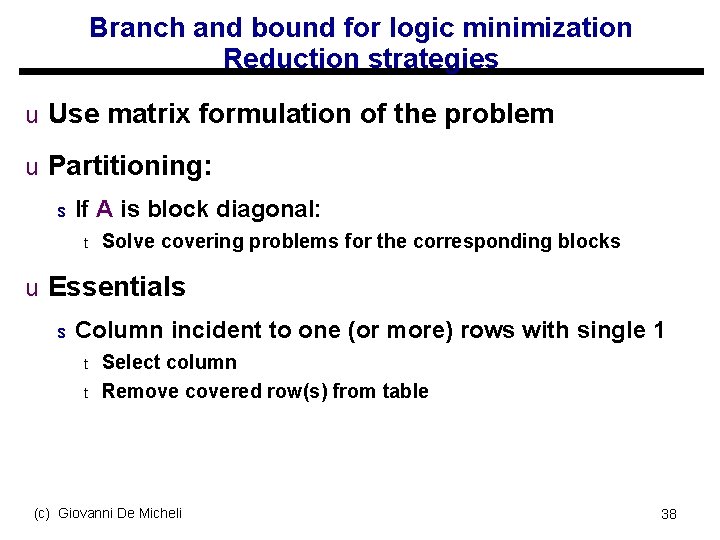 Branch and bound for logic minimization
Reduction strategies

u Use matrix formulation of the problem

u Partitioning:

s If A is block diagonal:

t Solve covering problems for the corresponding blocks

u Essentials

s Column incident to one (or more) rows with single 1

t Select column

t Remove covered row(s) from table

(c) Giovanni De Micheli

38